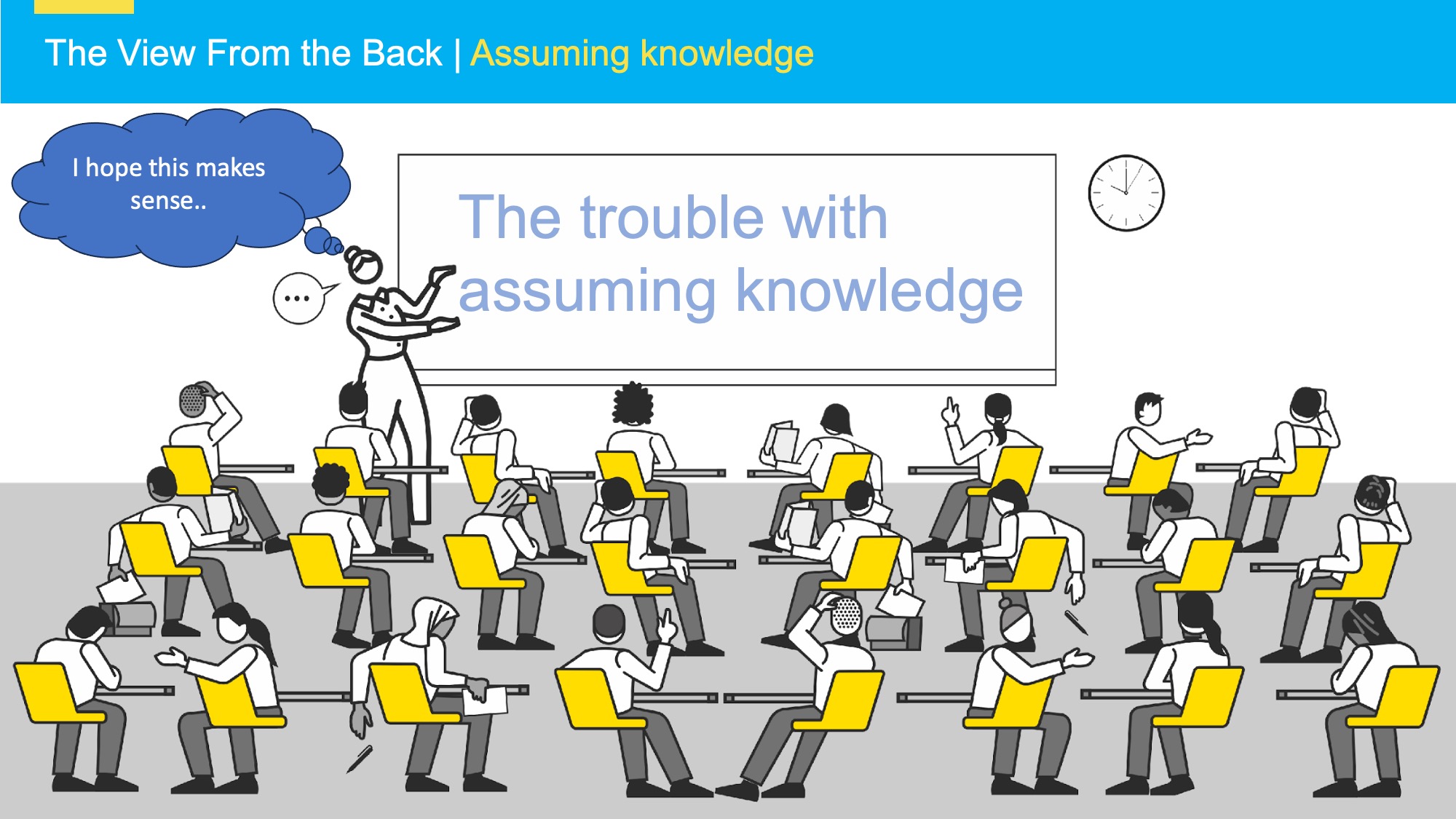 The View From the Back | Assuming knowledge

I hope this makes sense..

...

The trouble with assuming knowledge